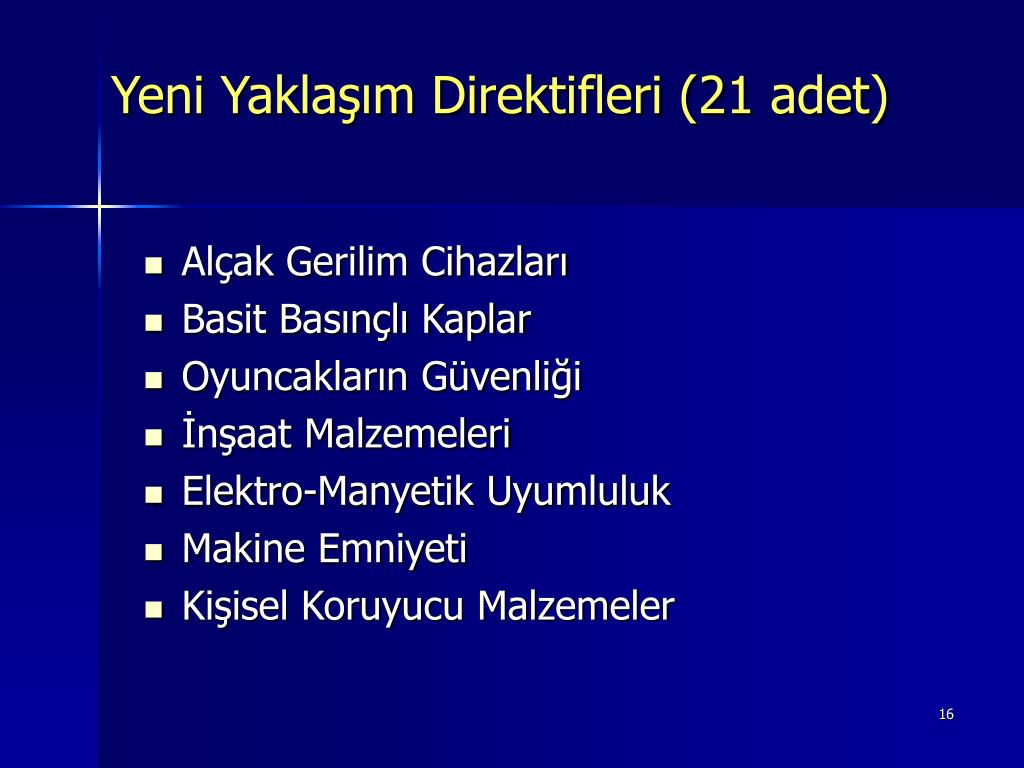 Yeni Yaklaşım Direktifleri (21 adet)

- Alçak Gerilim Cihazları
- Basit Basınçlı Kaplar
- Oyuncakların Güvenliği
- İnşaat Malzemeleri
- Elektro-Manyetik Uyumluluk
- Makine Emniyeti
- Kişisel Koruyucu Malzemeler

16